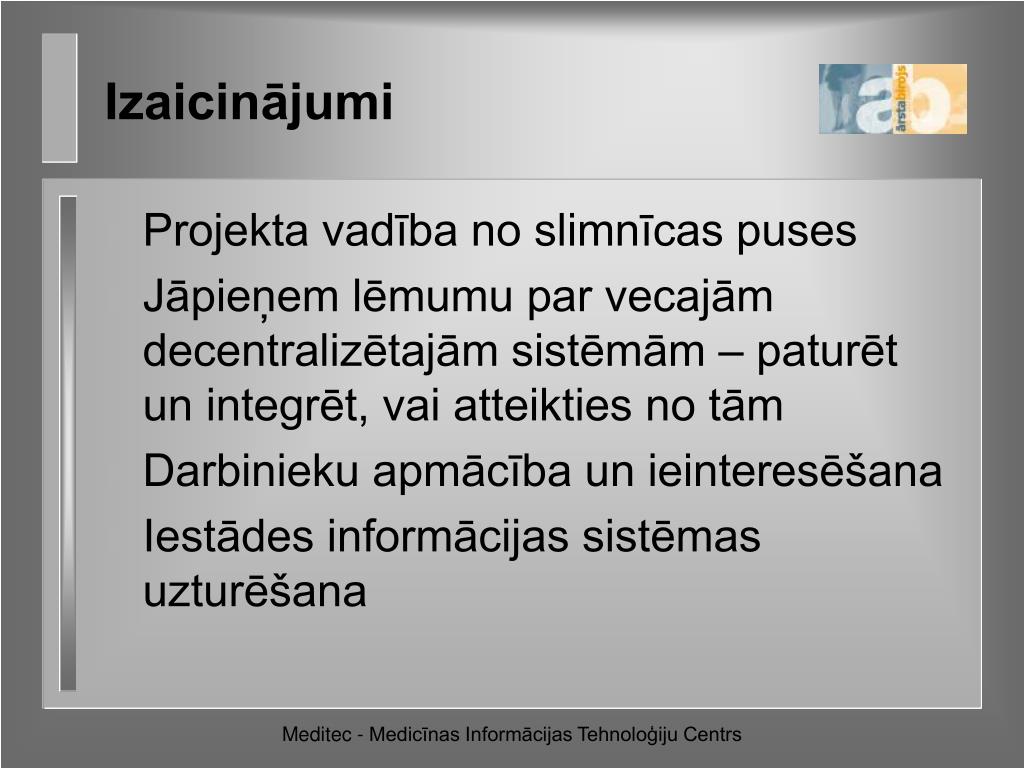 Izaicinājumi

ab ārstabirojs

Projekta vadība no slimnīcas puses

Jāpieņem lēmumu par vecajām decentralizētajām sistēmām – paturēt un integrēt, vai atteikties no tām

Darbinieku apmācība un ieinteresēšana

Iestādes informācijas sistēmas uzturēšana

Meditec - Medicīnas Informācijas Tehnoloģiju Centrs